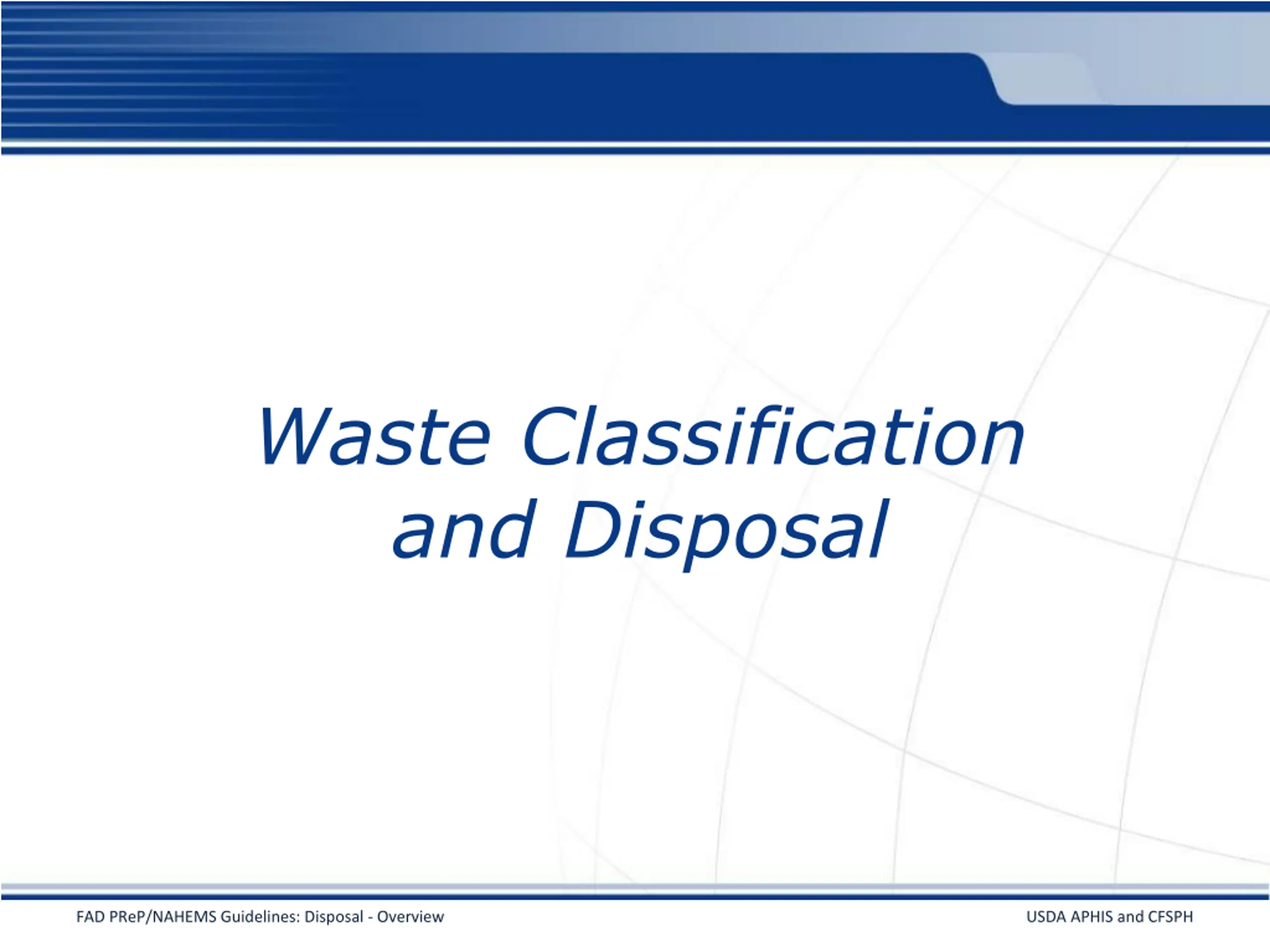 Waste Classification and Disposal

FAD PReP/NAHEMS Guidelines: Disposal - Overview

USDA APHIS and CFSPH